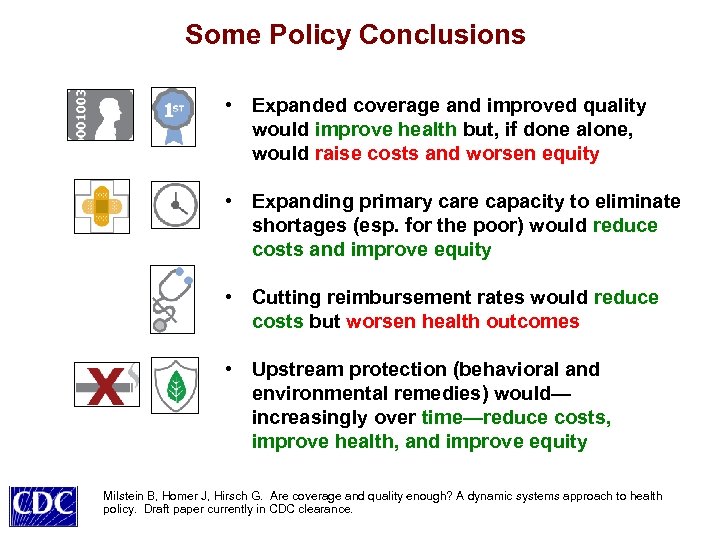 Some Policy Conclusions

001003

1ST

• Expanded coverage and improved quality would improve health but, if done alone, would raise costs and worsen equity

• Expanding primary care capacity to eliminate shortages (esp. for the poor) would reduce costs and improve equity

• Cutting reimbursement rates would reduce costs but worsen health outcomes

• Upstream protection (behavioral and environmental remedies) would—increasingly over time—reduce costs, improve health, and improve equity

CDC

Milstein B, Homer J, Hirsch G. Are coverage and quality enough? A dynamic systems approach to health policy. Draft paper currently in CDC clearance.